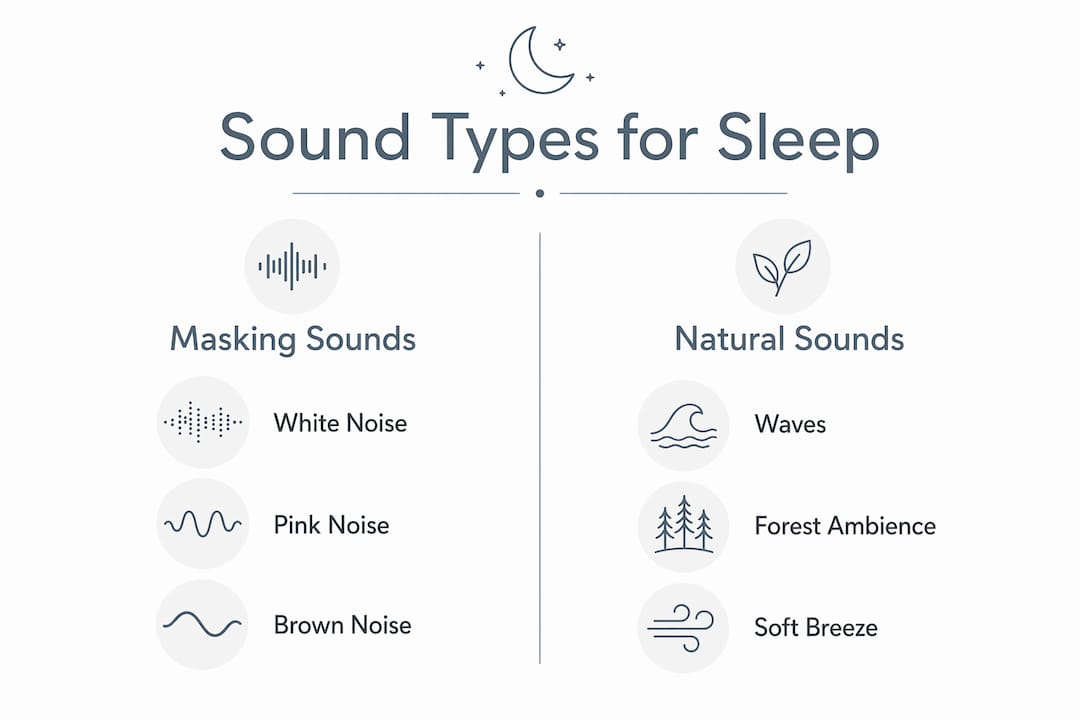 Sound Types for Sleep

Masking Sounds

White Noise

Pink Noise

Brown Noise

Natural Sounds

Waves

Forest Ambience

Soft Breeze